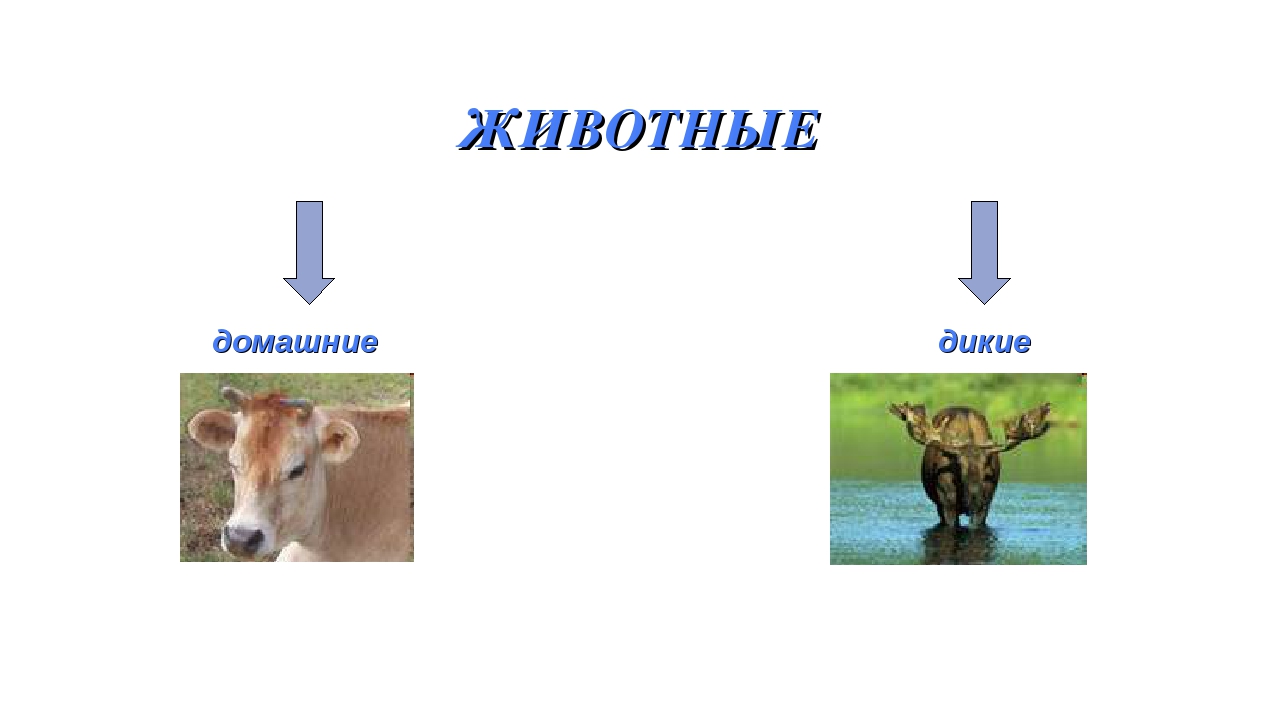 ЖИВОТНЫЕ

домашние

дикие